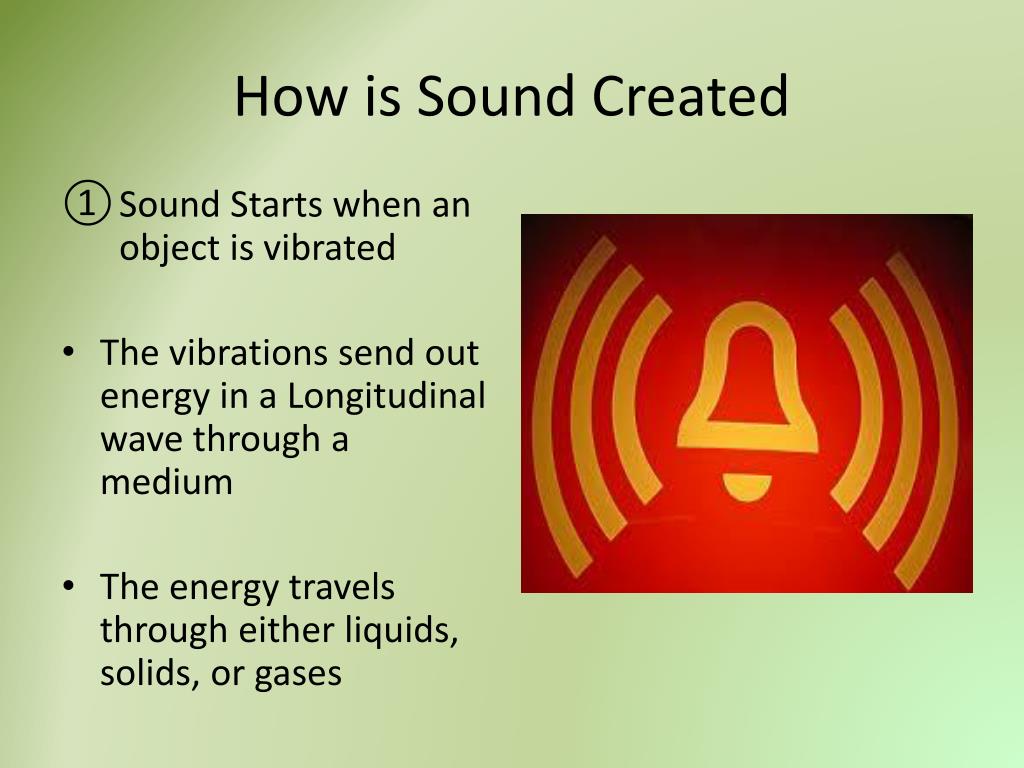 How is Sound Created

① Sound Starts when an object is vibrated

• The vibrations send out energy in a Longitudinal wave through a medium

• The energy travels through either liquids, solids, or gases